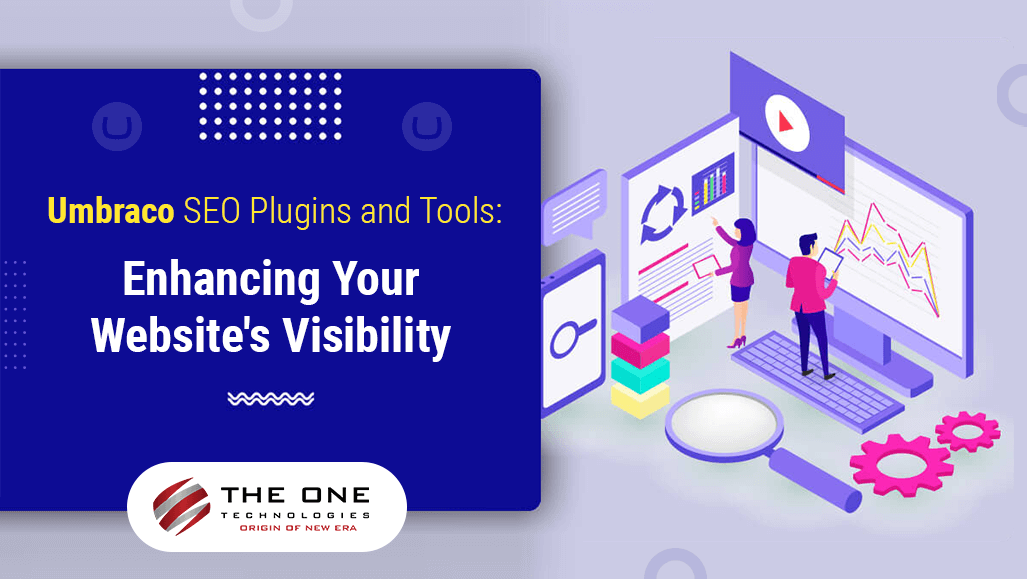 Umbraco SEO Plugins and Tools:

Enhancing Your Website's Visibility

THE ONE
TECHNOLOGIES
ORIGIN OF NEW ERA